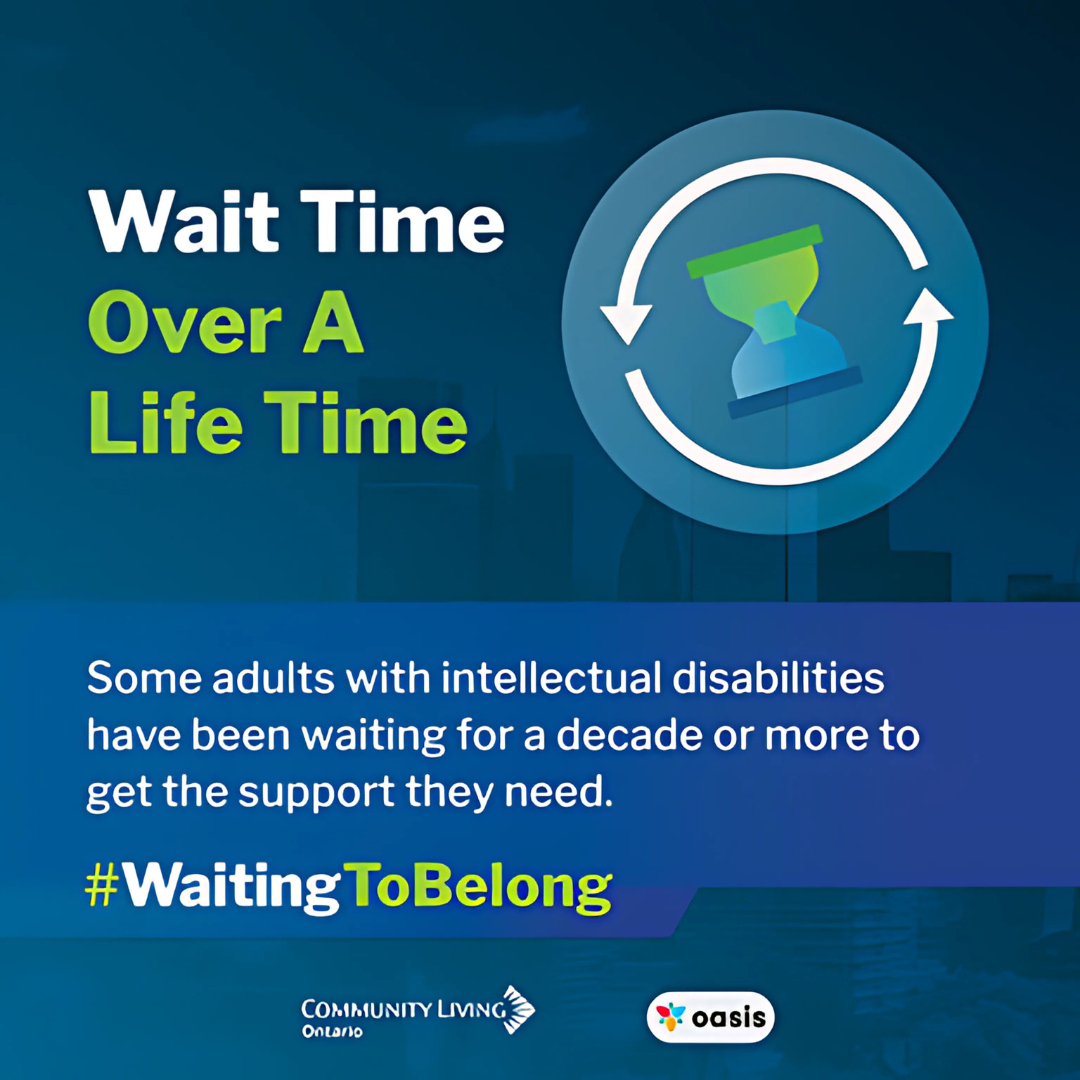 Wait Time
Over A
Life Time

Some adults with intellectual disabilities have been waiting for a decade or more to get the support they need.

#WaitingToBelong

COMMUNITY LIVING
Ontario

oasis